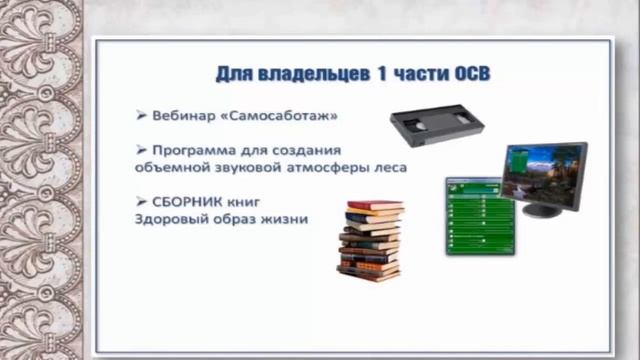 Для владельцев 1 части ОСВ

➢ Вебинар «Самосаботаж»

➢ Программа для создания объемной звуковой атмосферы леса

➢ СБОРНИК книг Здоровый образ жизни